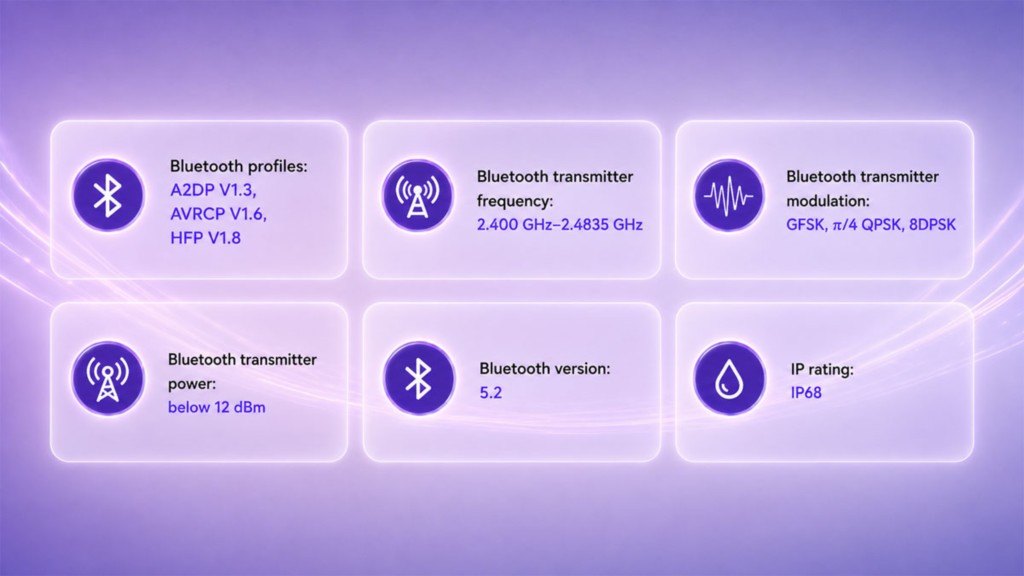 Bluetooth profiles:
A2DP V1.3,
AVRCP V1.6,
HFP V1.8

Bluetooth transmitter frequency:
2.400 GHz–2.4835 GHz

Bluetooth transmitter modulation:
GFSK, π/4 QPSK, 8DPSK

Bluetooth transmitter power:
below 12 dBm

Bluetooth version:
5.2

IP rating:
IP68